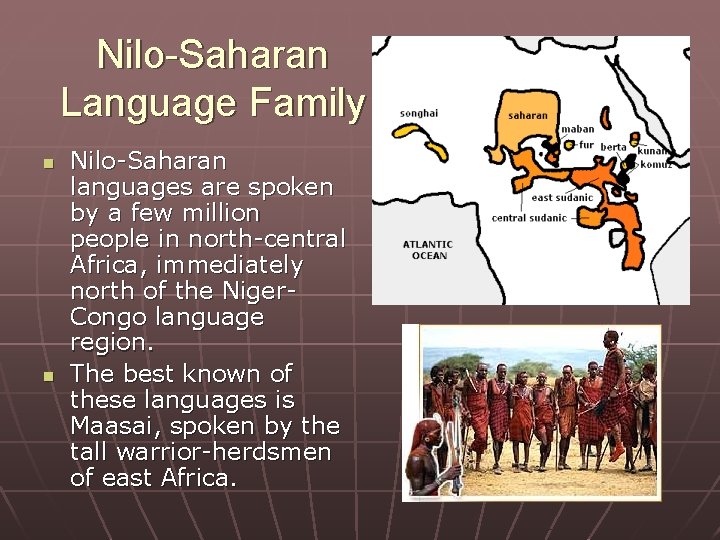 Nilo-Saharan Language Family

- Nilo-Saharan languages are spoken by a few million people in north-central Africa, immediately north of the Niger-Congo language region.
- The best known of these languages is Maasai, spoken by the tall warrior-herdsmen of east Africa.

songhai
saharan
maban
fur
berta
kunama
komuz
east sudanic
central sudanic
ATLANTIC OCEAN